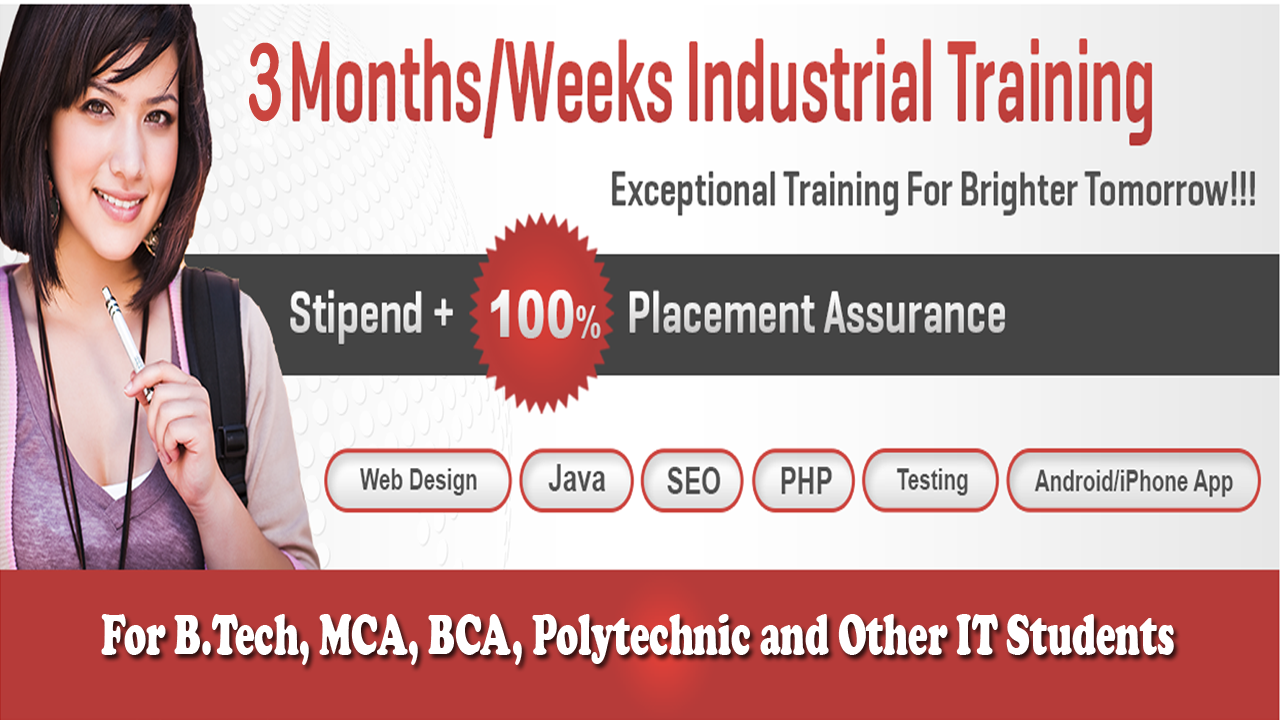 3 Months/Weeks Industrial Training

Exceptional Training For Brighter Tomorrow!!!

Stipend + 100% Placement Assurance

Web Design
Java
SEO
PHP
Testing
Android/iPhone App

For B.Tech, MCA, BCA, Polytechnic and Other IT Students